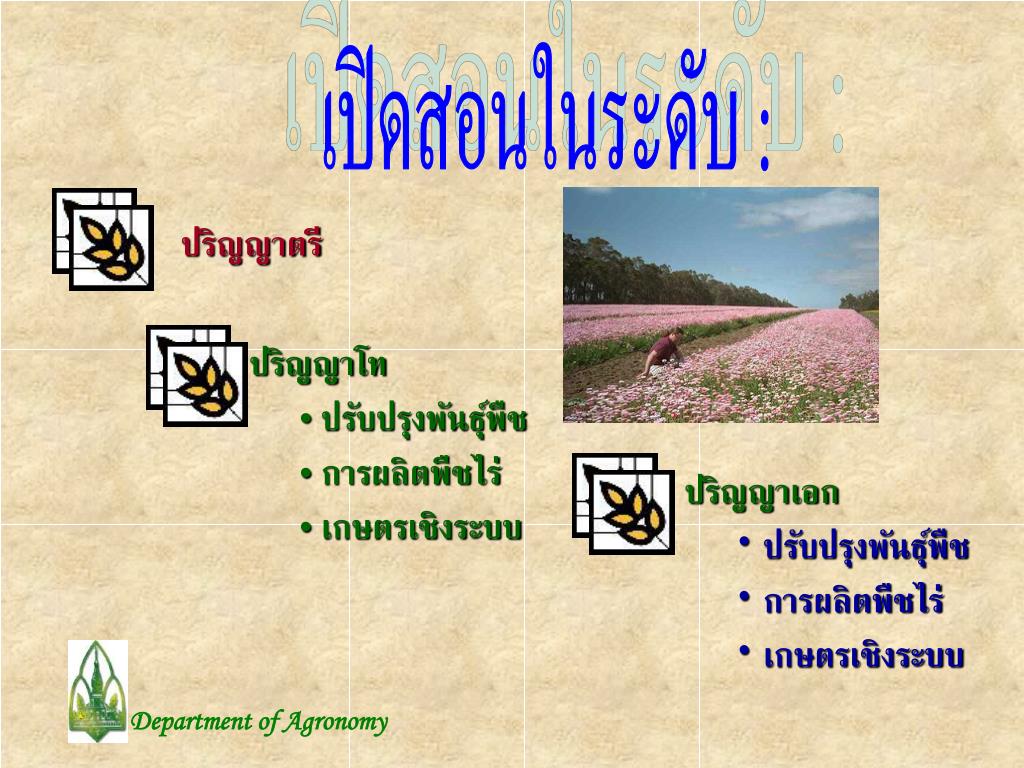 เปิดสอนในระดับ :

ปริญญาตรี

ปริญญาโท
• ปรับปรุงพันธุ์พืช
• การผลิตพืชไร่
• เกษตรเชิงระบบ

ปริญญาเอก
• ปรับปรุงพันธุ์พืช
• การผลิตพืชไร่
• เกษตรเชิงระบบ

Department of Agronomy